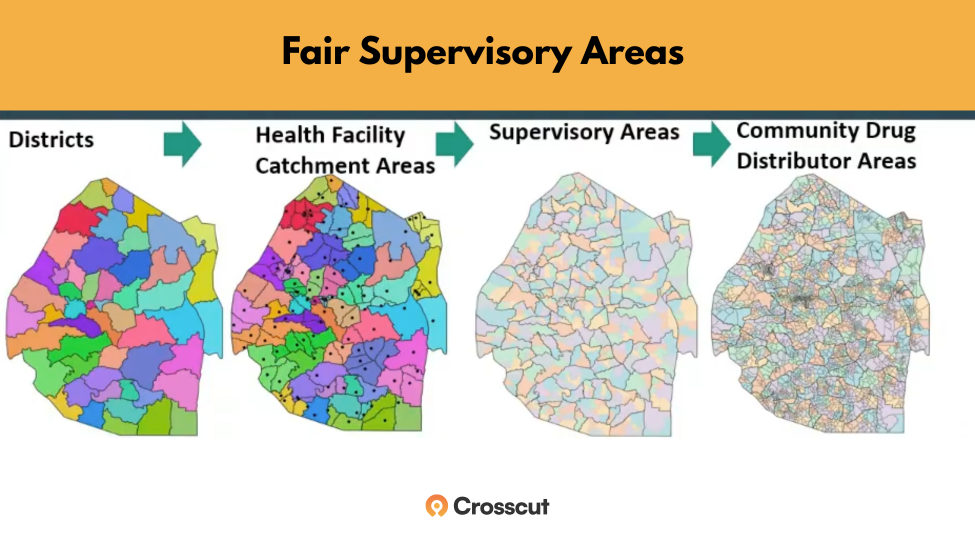 Fair Supervisory Areas

Districts

Health Facility Catchment Areas

Supervisory Areas

Community Drug Distributor Areas

Crosscut